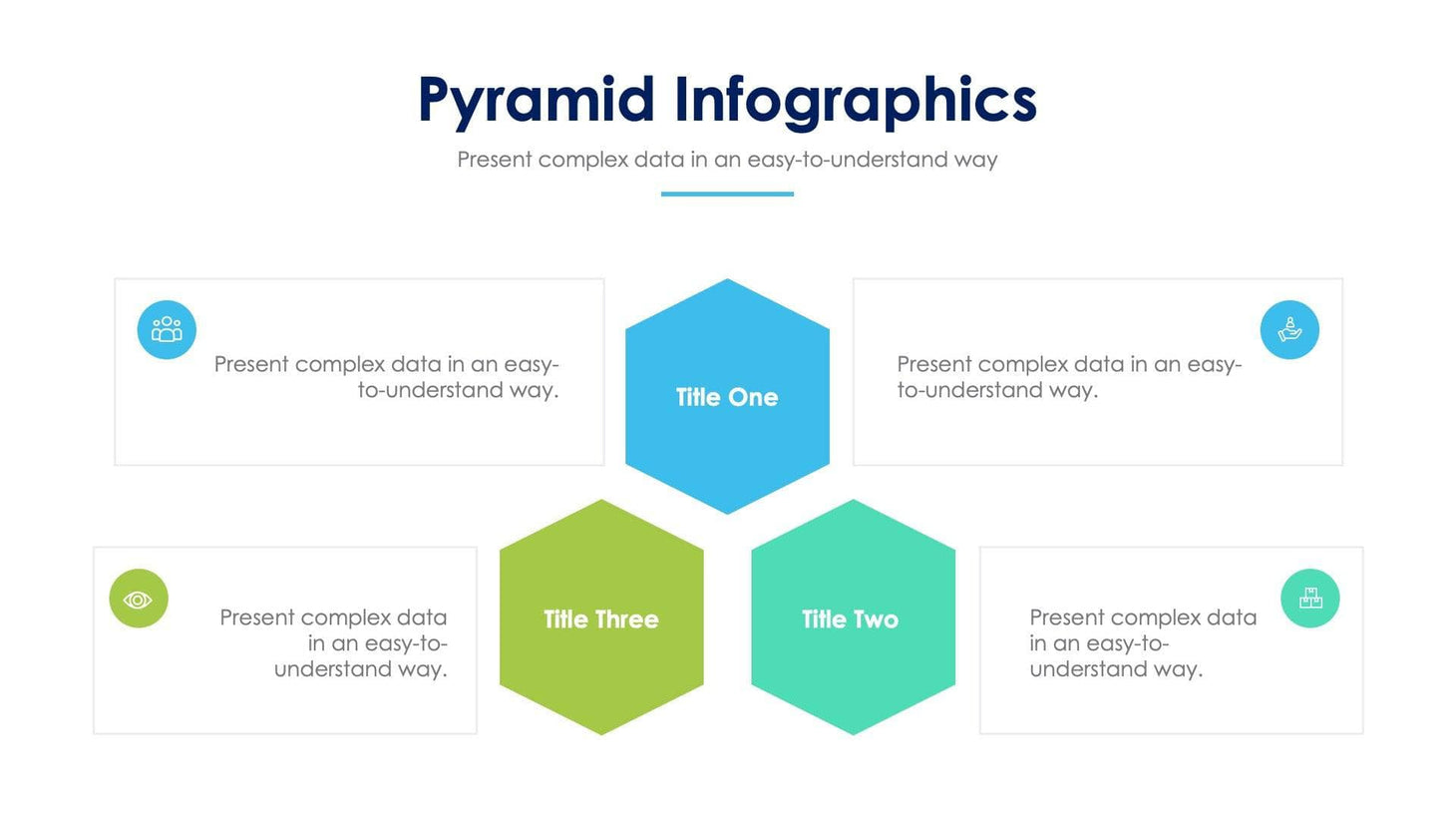 Pyramid Infographics

Present complex data in an easy-to-understand way

Present complex data in an easy-to-understand way.

Title One

Present complex data in an easy-to-understand way.

Present complex data in an easy-to-understand way.

Title Three

Title Two

Present complex data in an easy-to-understand way.